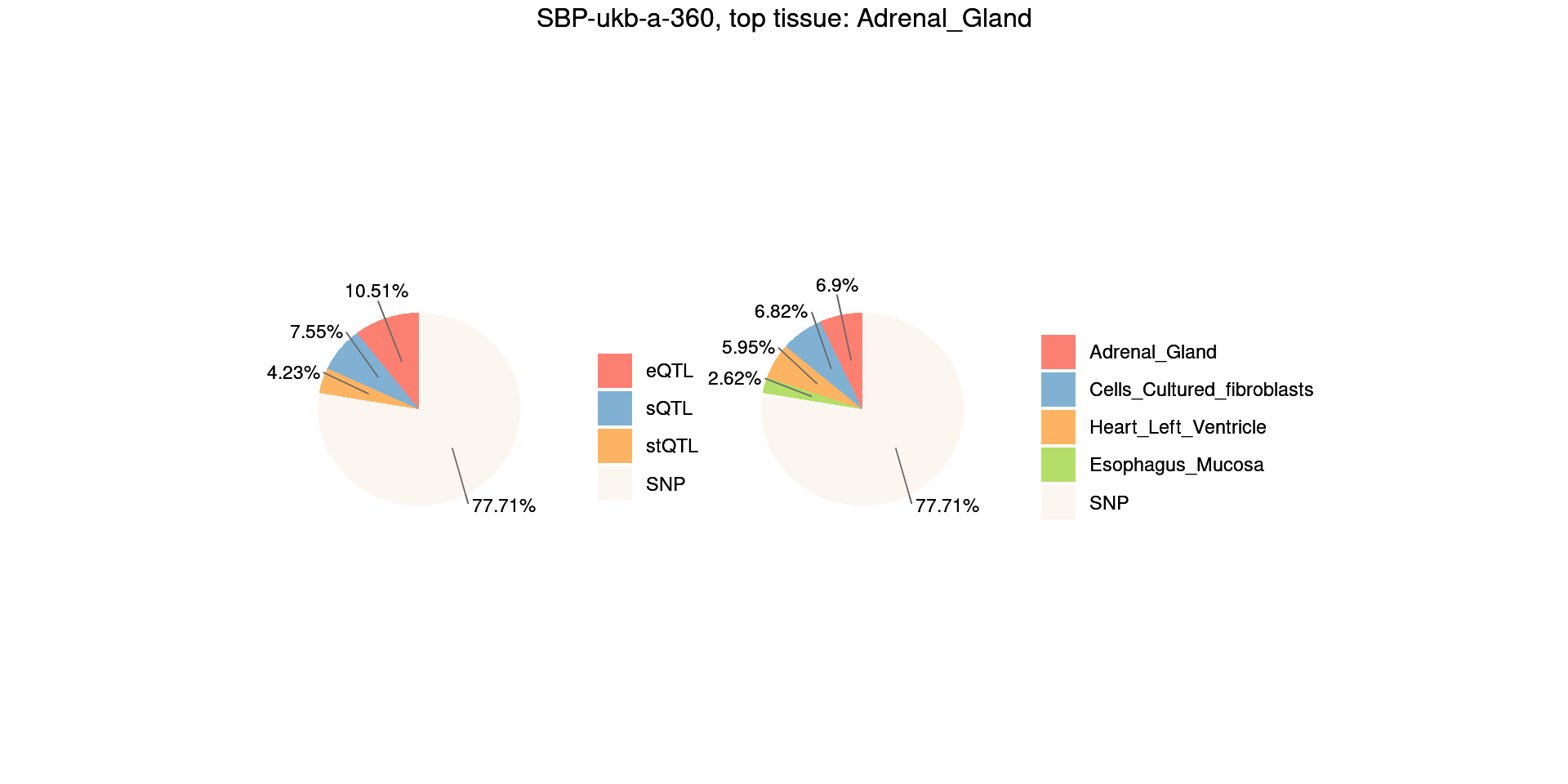 SBP-ukb-a-360, top tissue: Adrenal_Gland

10.51%
7.55%
4.23%
77.71%

eQTL
sQTL
stQTL
SNP

6.9%
6.82%
5.95%
2.62%
77.71%

Adrenal_Gland
Cells_Cultured_fibroblasts
Heart_Left_Ventricle
Esophagus_Mucosa
SNP